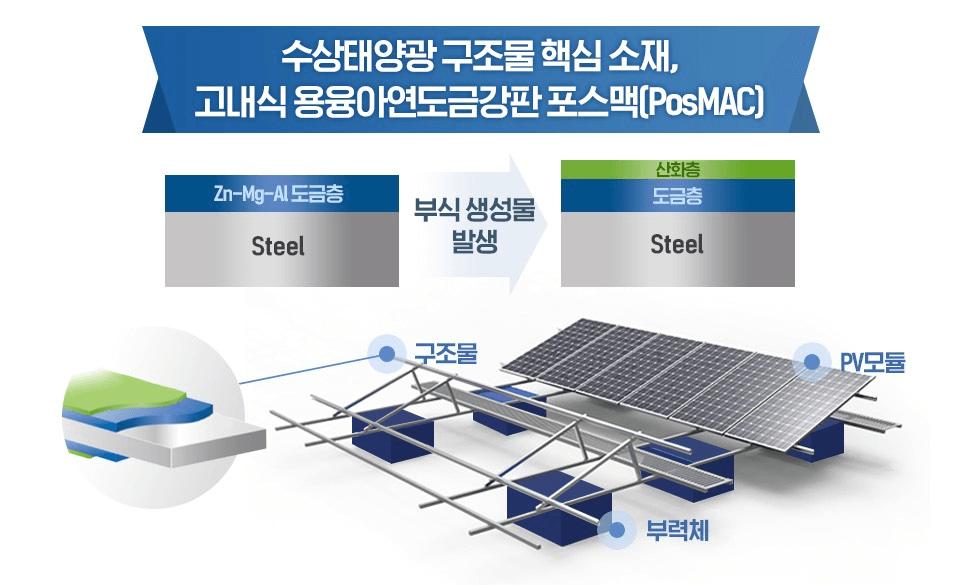 수상태양광 구조물 핵심 소재,
고내식 용융아연도금강판 포스맥(PosMAC)

Zn-Mg-Al 도금층

Steel

부식 생성물
발생

산화층

도금층

Steel

구조물

PV모듈

부력체